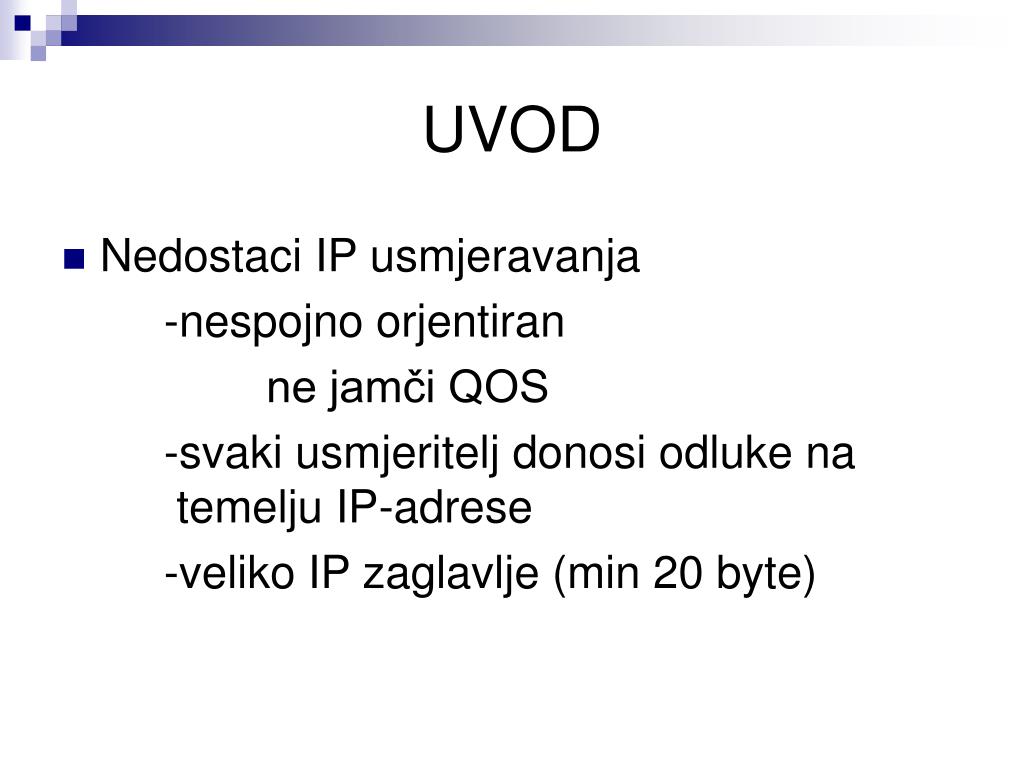 UVOD

Nedostaci IP usmjeravanja

-nespojno orjentiran

ne jamči QOS

-svaki usmjeritelj donosi odluke na temelju IP-adrese

-veliko IP zaglavlje (min 20 byte)